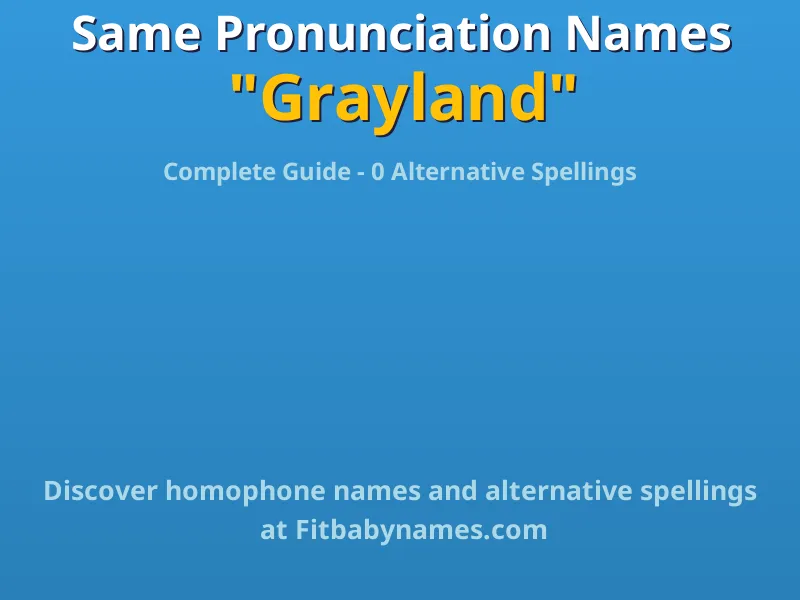 Same Pronunciation Names
"Grayland"

Complete Guide - 0 Alternative Spellings

Discover homophone names and alternative spellings at Fitbabynames.com